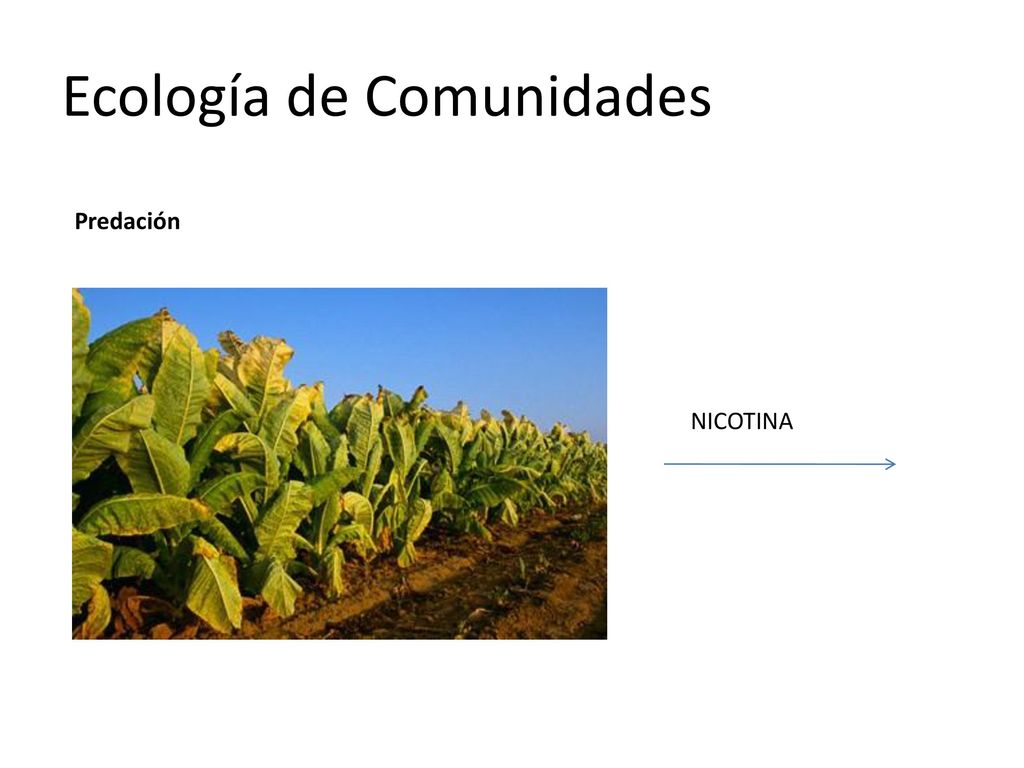 Ecología de Comunidades

Predación

NICOTINA